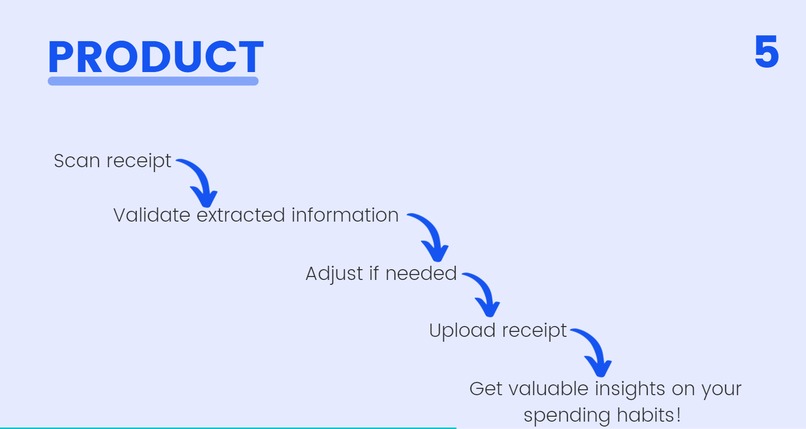 PRODUCT

5

Scan receipt

Validate extracted information

Adjust if needed

Upload receipt

Get valuable insights on your spending habits!